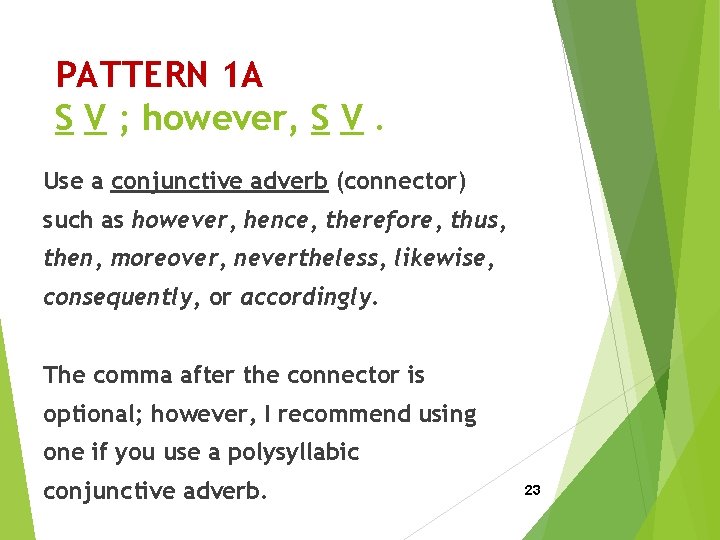 PATTERN 1A
S V ; however, S V .

Use a conjunctive adverb (connector) such as however, hence, therefore, thus, then, moreover, nevertheless, likewise, consequently, or accordingly.

The comma after the connector is optional; however, I recommend using one if you use a polysyllabic conjunctive adverb.

23